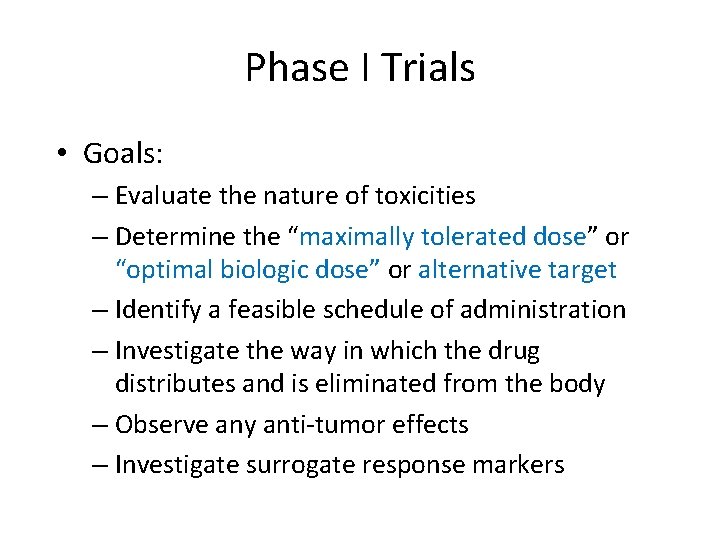 Phase I Trials

• Goals:
– Evaluate the nature of toxicities
– Determine the “maximally tolerated dose” or “optimal biologic dose” or alternative target
– Identify a feasible schedule of administration
– Investigate the way in which the drug distributes and is eliminated from the body
– Observe any anti-tumor effects
– Investigate surrogate response markers